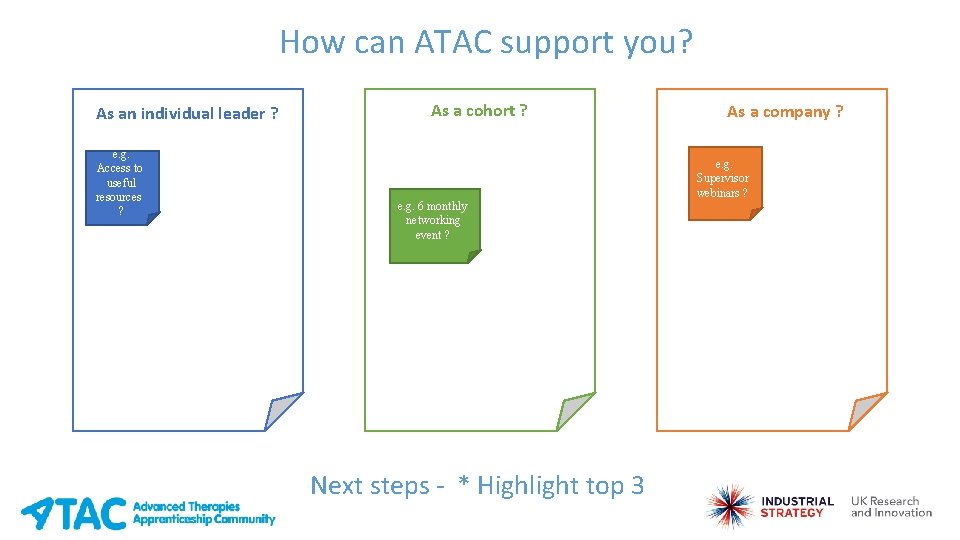 How can ATAC support you?

As an individual leader ?

e.g. Access to useful resources ?

As a cohort ?

e.g. 6 monthly networking event ?

As a company ?

e.g. Supervisor webinars ?

Next steps - * Highlight top 3

ATAC Advanced Therapies Apprenticeship Community

INDUSTRIAL STRATEGY

UK Research and Innovation